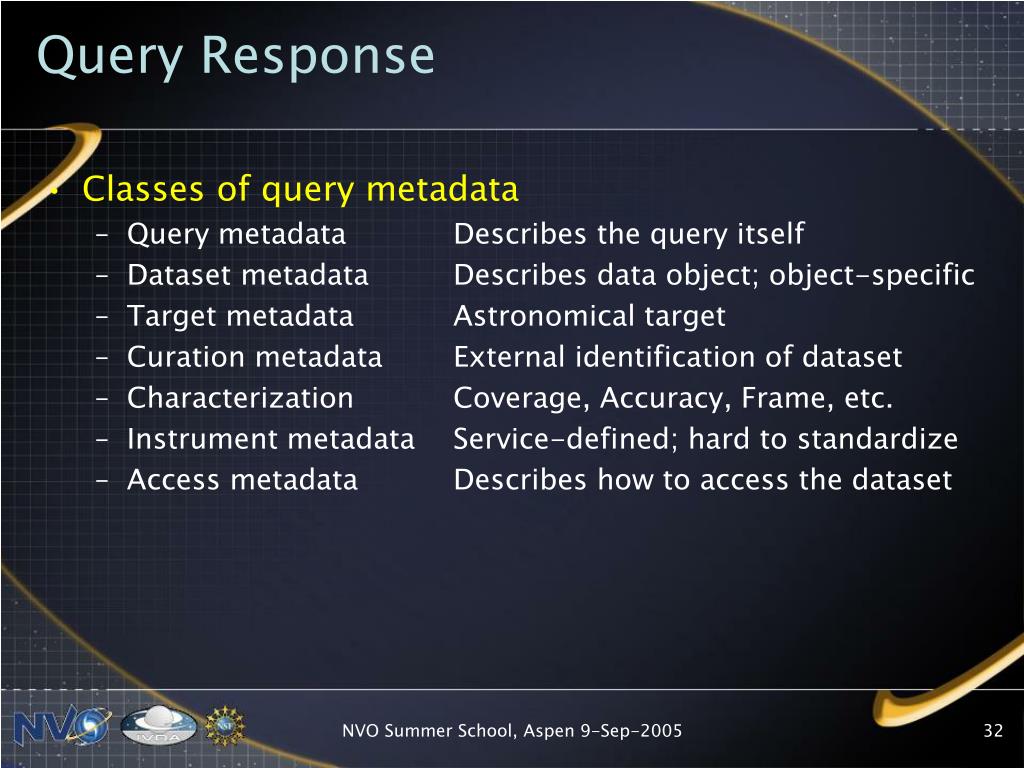 Query Response

• Classes of query metadata
– Query metadata Describes the query itself
– Dataset metadata Describes data object; object-specific
– Target metadata Astronomical target
– Curation metadata External identification of dataset
– Characterization Coverage, Accuracy, Frame, etc.
– Instrument metadata Service-defined; hard to standardize
– Access metadata Describes how to access the dataset

NVO IVOA NSF

NVO Summer School, Aspen 9-Sep-2005

32